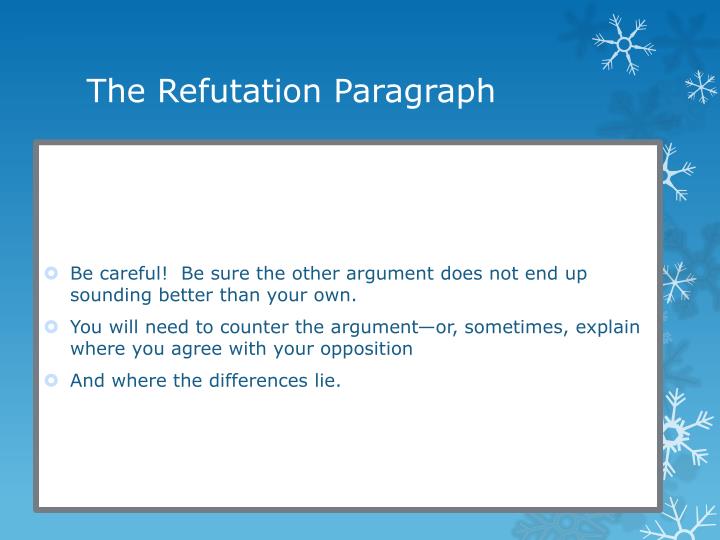 The Refutation Paragraph

Be careful!  Be sure the other argument does not end up sounding better than your own.

You will need to counter the argument—or, sometimes, explain where you agree with your opposition

And where the differences lie.